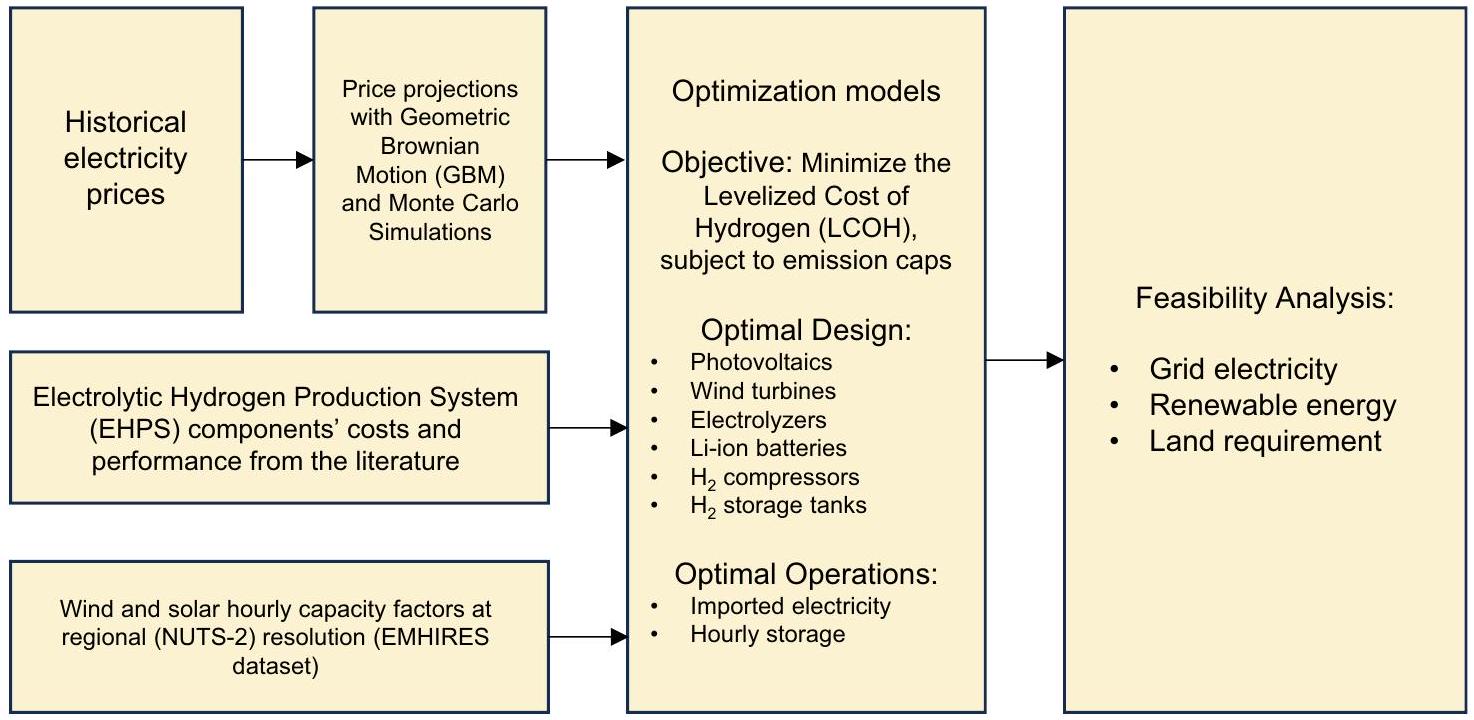 Historical electricity prices

Price projections with Geometric Brownian Motion (GBM) and Monte Carlo Simulations

Electrolytic Hydrogen Production System (EHPS) components' costs and performance from the literature

Wind and solar hourly capacity factors at regional (NUTS-2) resolution (EMHIRES dataset)

Optimization models

Objective: Minimize the Levelized Cost of Hydrogen (LCOH), subject to emission caps

Optimal Design:
• Photovoltaics
• Wind turbines
• Electrolyzers
• Li-ion batteries
• $H_2$ compressors
• $H_2$ storage tanks

Optimal Operations:
• Imported electricity
• Hourly storage

Feasibility Analysis:
• Grid electricity
• Renewable energy
• Land requirement